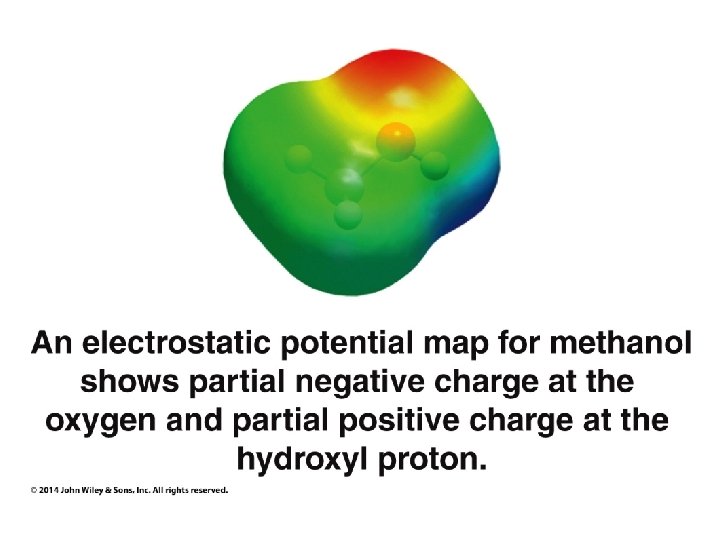 An electrostatic potential map for methanol shows partial negative charge at the oxygen and partial positive charge at the hydroxyl proton.

© 2014 John Wiley & Sons, Inc. All rights reserved.